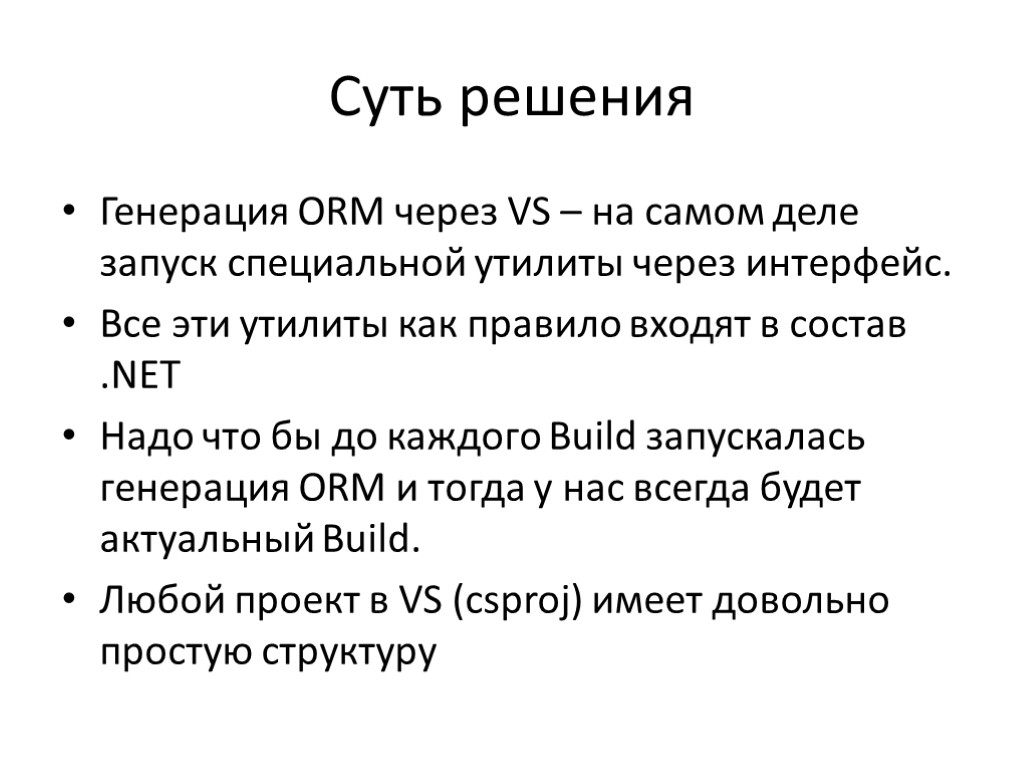 Суть решения

• Генерация ORM через VS – на самом деле запуск специальной утилиты через интерфейс.

• Все эти утилиты как правило входят в состав .NET

• Надо что бы до каждого Build запускалась генерация ORM и тогда у нас всегда будет актуальный Build.

• Любой проект в VS (csproj) имеет довольно простую структуру